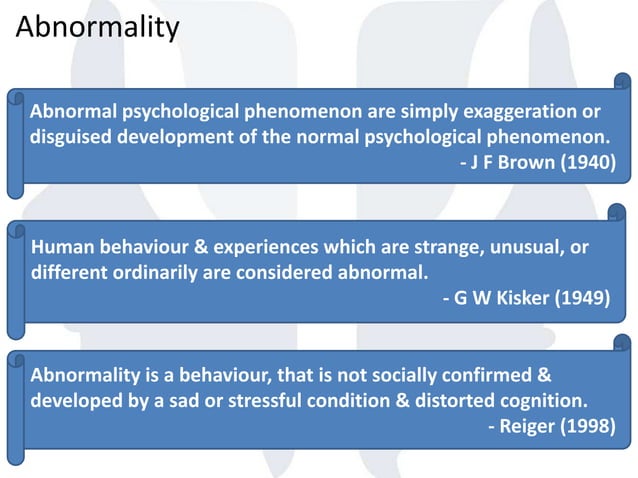 Abnormality

Abnormal psychological phenomenon are simply exaggeration or disguised development of the normal psychological phenomenon.
- J F Brown (1940)

Human behaviour & experiences which are strange, unusual, or different ordinarily are considered abnormal.
- G W Kisker (1949)

Abnormality is a behaviour, that is not socially confirmed & developed by a sad or stressful condition & distorted cognition.
- Reiger (1998)